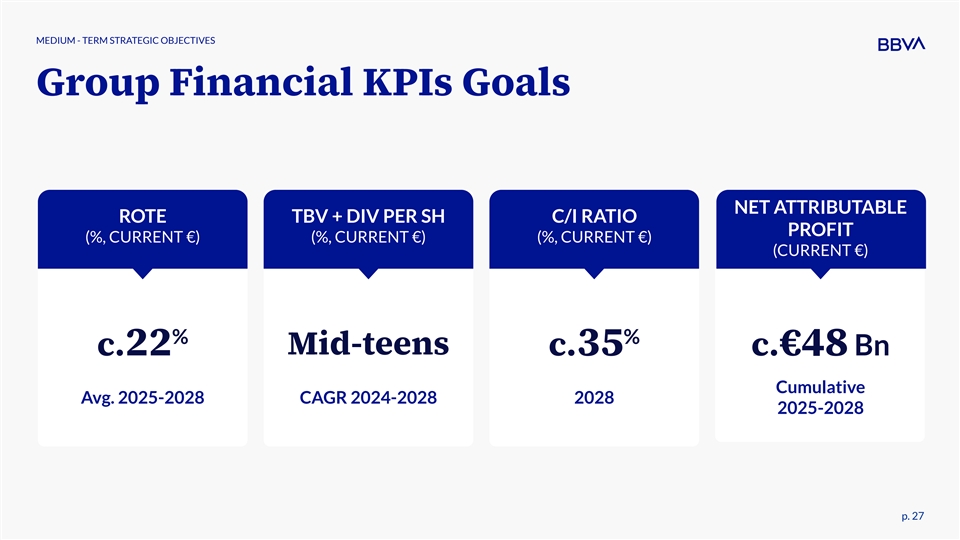 MEDIUM - TERM STRATEGIC OBJECTIVES

BBVA

Group Financial KPIs Goals

ROTE
(%, CURRENT €)

c.22%

Avg. 2025-2028

TBV + DIV PER SH
(%, CURRENT €)

Mid-teens

CAGR 2024-2028

C/I RATIO
(%, CURRENT €)

c.35%

2028

NET ATTRIBUTABLE PROFIT
(CURRENT €)

c.€48 Bn

Cumulative 2025-2028

p. 27